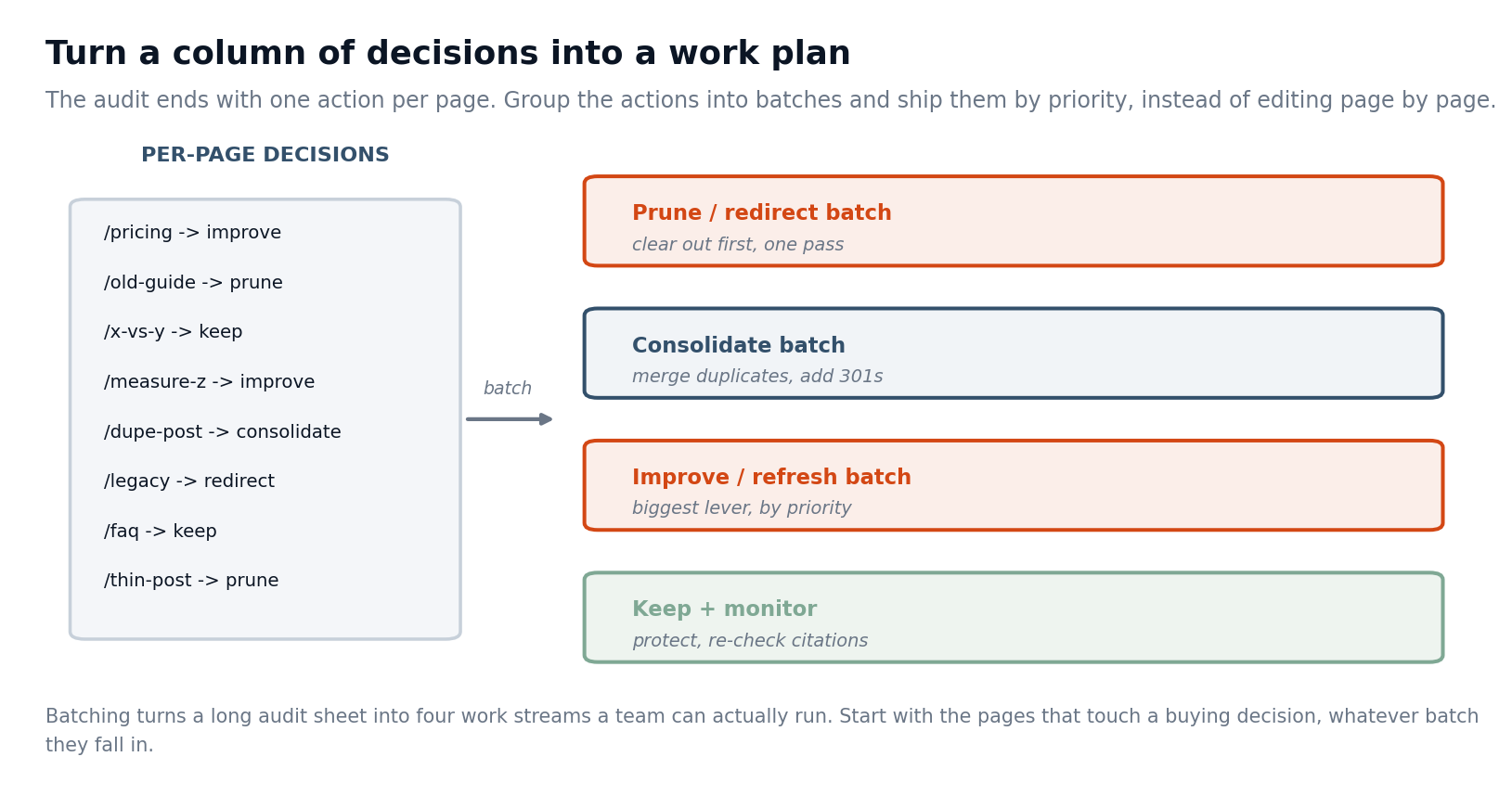 Turn a column of decisions into a work plan

The audit ends with one action per page. Group the actions into batches and ship them by priority, instead of editing page by page.

PER-PAGE DECISIONS

/pricing -> improve

/old-guide -> prune

/x-vs-y -> keep

/measure-z -> improve

/dupe-post -> consolidate

/legacy -> redirect

/faq -> keep

/thin-post -> prune

batch

Prune / redirect batch
clear out first, one pass

Consolidate batch
merge duplicates, add 301s

Improve / refresh batch
biggest lever, by priority

Keep + monitor
protect, re-check citations

Batching turns a long audit sheet into four work streams a team can actually run. Start with the pages that touch a buying decision, whatever batch they fall in.